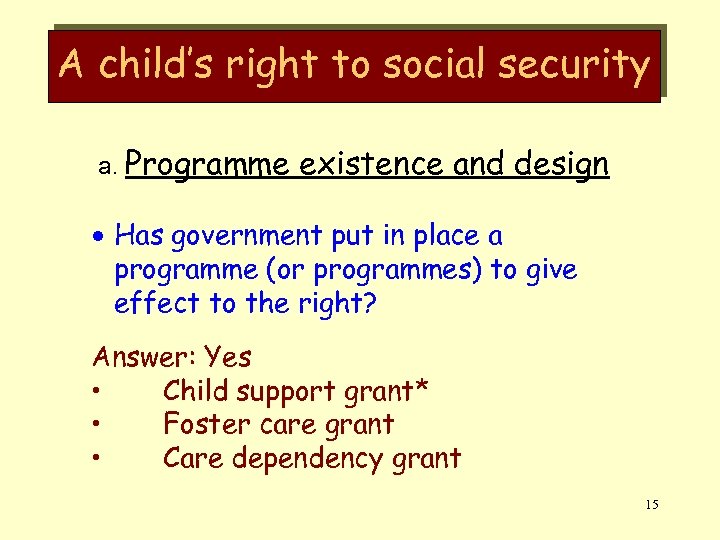 A child's right to social security

a. Programme existence and design

• Has government put in place a programme (or programmes) to give effect to the right?

Answer: Yes
• Child support grant*
• Foster care grant
• Care dependency grant

15